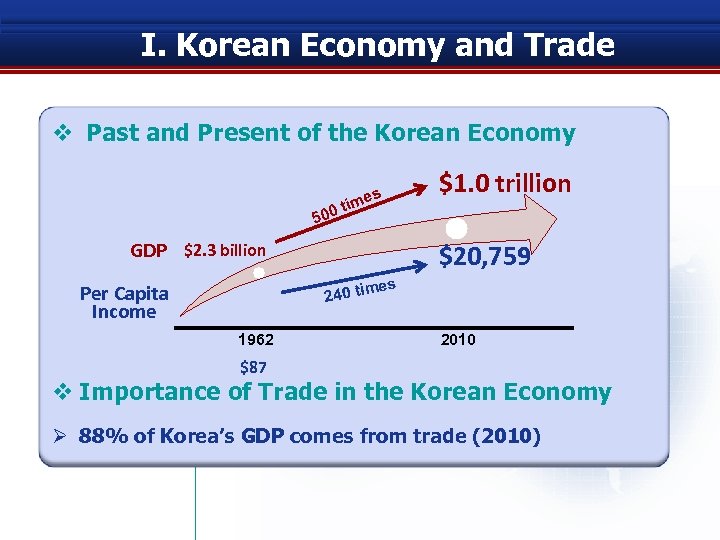 I. Korean Economy and Trade

❖ Past and Present of the Korean Economy

500 times

$1.0 trillion

GDP $2.3 billion

$20,759

Per Capita Income

240 times

1962

2010

$87

❖ Importance of Trade in the Korean Economy

➢ 88% of Korea's GDP comes from trade (2010)